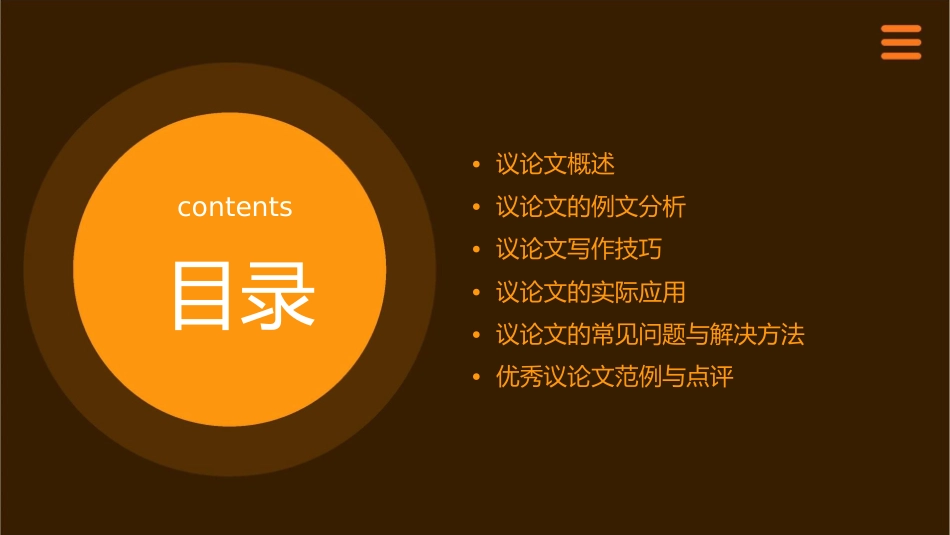 contents

目录

• 议论文概述
• 议论文的例文分析
• 议论文写作技巧
• 议论文的实际应用
• 议论文的常见问题与解决方法
• 优秀议论文范例与点评